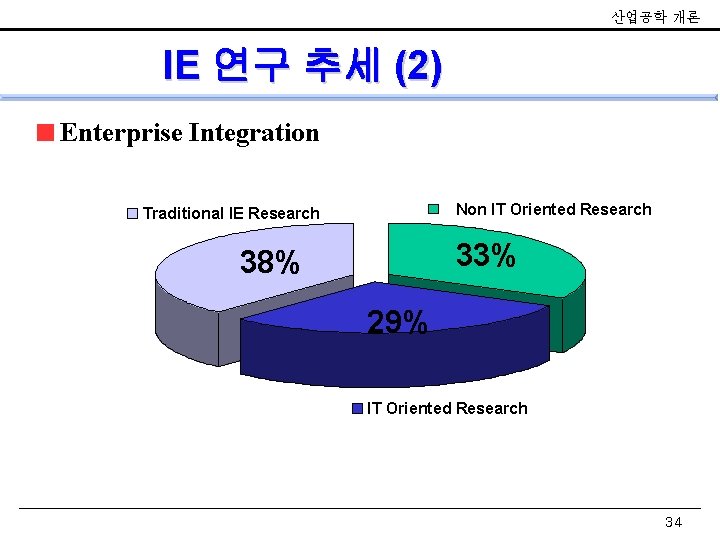 산업공학 개론

IE 연구 추세 (2)

Enterprise Integration

Traditional IE Research

Non IT Oriented Research

38%

33%

29%

IT Oriented Research

34